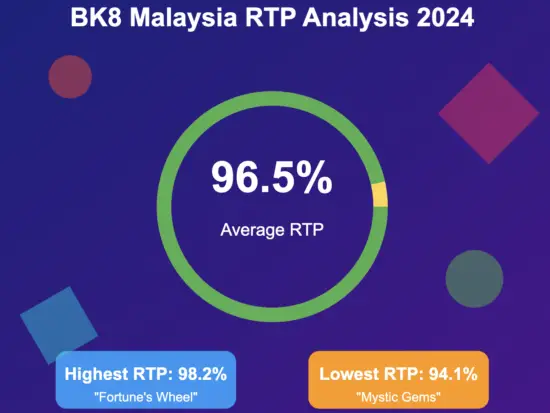 BK8 Malaysia RTP Analysis 2024

96.5%

Average RTP

Highest RTP: 98.2%
"Fortune's Wheel"

Lowest RTP: 94.1%
"Mystic Gems"